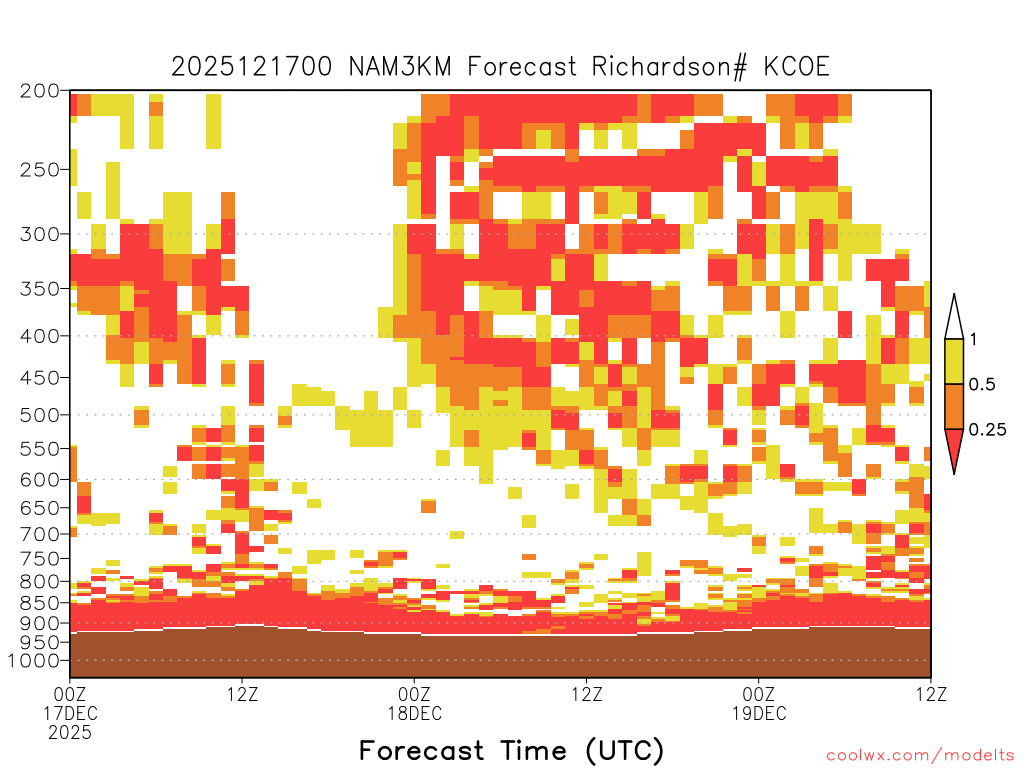 2025121700 NAM3KM Forecast Richardson# KCOE

200
250
300
350
400
450
500
550
600
650
700
750
800
850
900
950
1000

1
0.5
0.25

00Z
17DEC
2025
12Z
00Z
18DEC
12Z
00Z
19DEC
12Z

Forecast Time (UTC)

coolwx.com/modelts